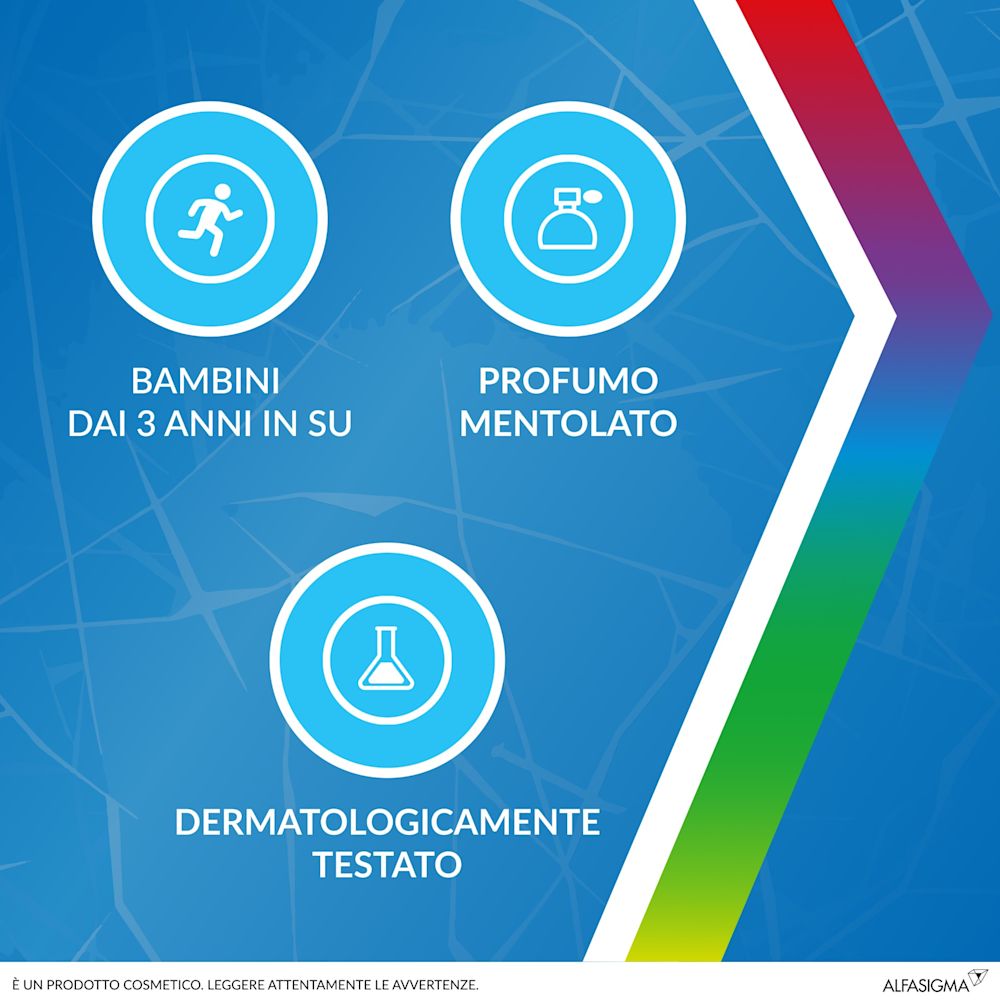 BAMBINI
DAI 3 ANNI IN SU

PROFUMO
MENTOLATO

DERMATOLOGICAMENTE
TESTATO

È UN PRODOTTO COSMETICO. LEGGERE ATTENTAMENTE LE AVVERTENZE.

ALFASIGMA